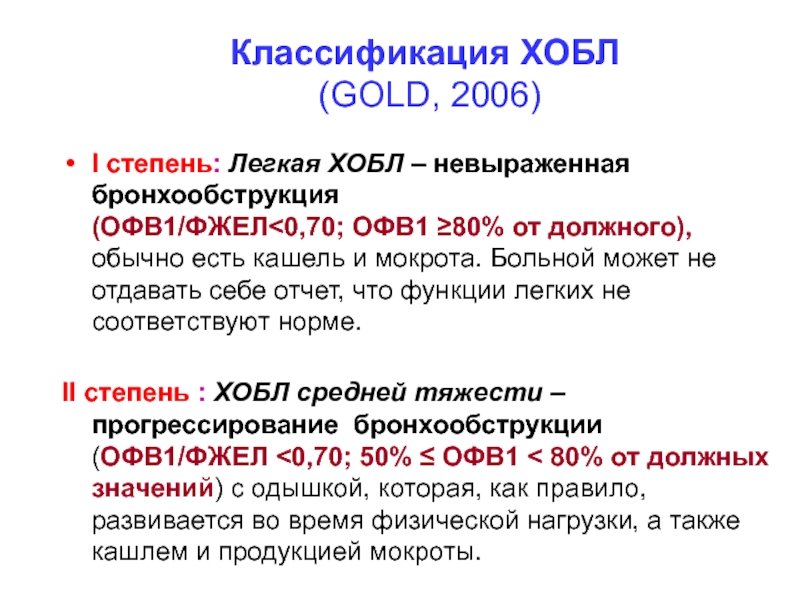 Классификация ХОБЛ
(GOLD, 2006)

• I степень: Легкая ХОБЛ – невыраженная бронхообструкция (ОФВ1/ФЖЕЛ<0,70; ОФВ1 ≥80% от должного), обычно есть кашель и мокрота. Больной может не отдавать себе отчет, что функции легких не соответствуют норме.

II степень : ХОБЛ средней тяжести – прогрессирование бронхообструкции (ОФВ1/ФЖЕЛ <0,70; 50% ≤ ОФВ1 < 80% от должных значений) с одышкой, которая, как правило, развивается во время физической нагрузки, а также кашлем и продукцией мокроты.